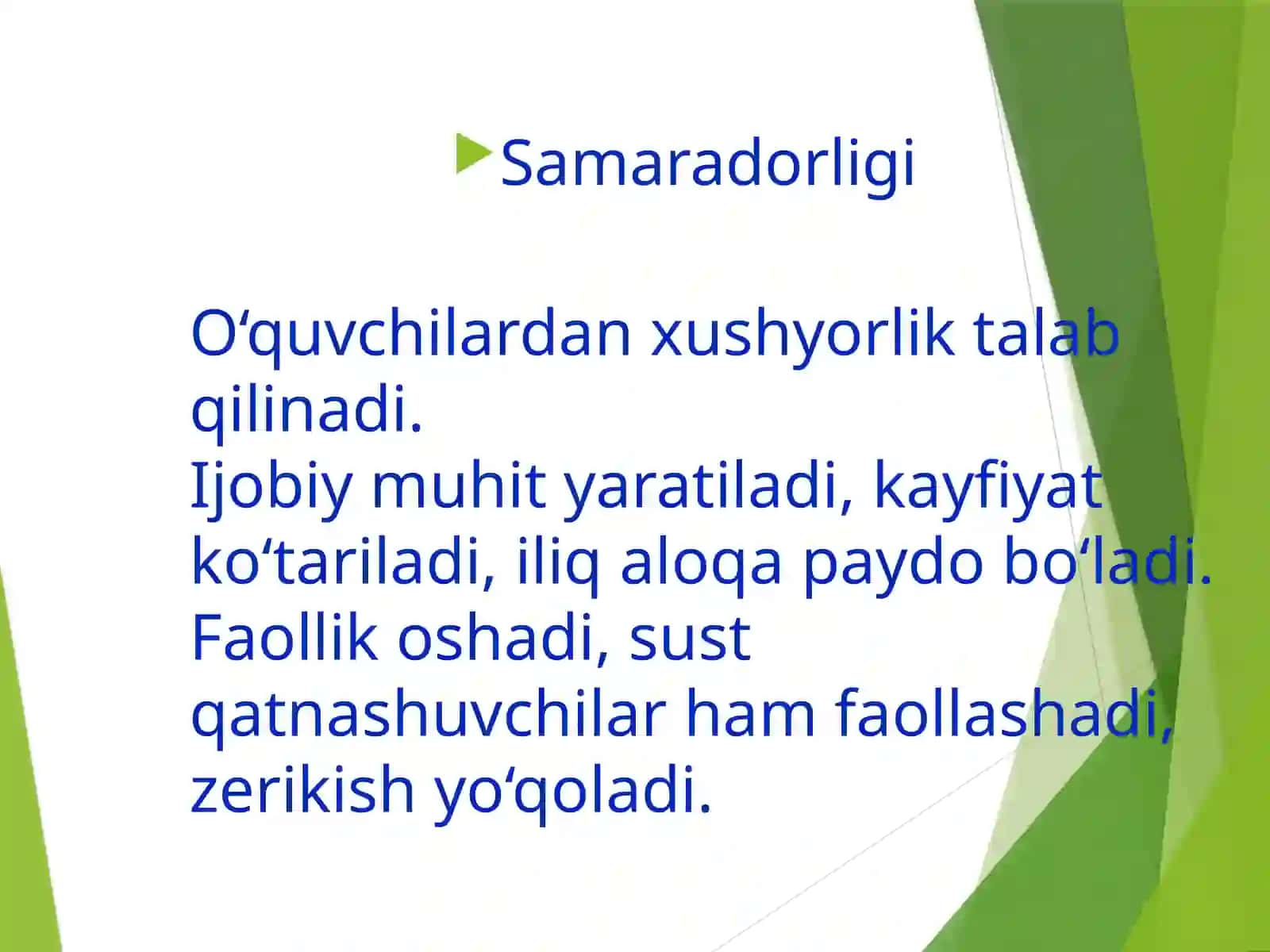 Samaradorligi

O‘quvchilardan xushyorlik talab qilinadi.
Ijobiy muhit yaratiladi, kayfiyat ko‘tariladi, iliq aloqa paydo bo‘ladi.
Faollik oshadi, sust qatnashuvchilar ham faollashadi, zerikish yo‘qoladi.